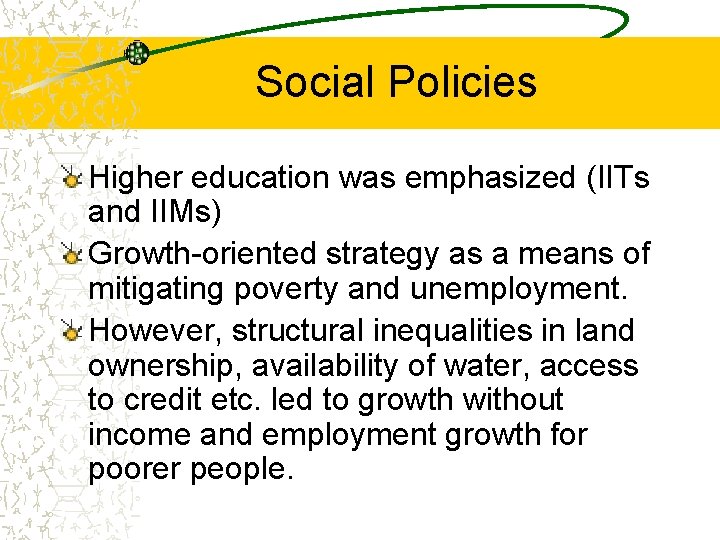 Social Policies

Higher education was emphasized (IITs and IIMs)

Growth-oriented strategy as a means of mitigating poverty and unemployment.

However, structural inequalities in land ownership, availability of water, access to credit etc. led to growth without income and employment growth for poorer people.